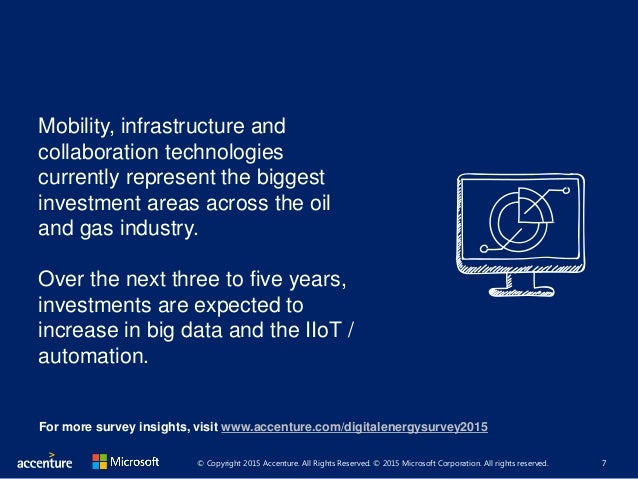 Mobility, infrastructure and collaboration technologies currently represent the biggest investment areas across the oil and gas industry.

Over the next three to five years, investments are expected to increase in big data and the IIoT / automation.

For more survey insights, visit www.accenture.com/digitalenergysurvey2015

accenture

Microsoft

© Copyright 2015 Accenture. All Rights Reserved. © 2015 Microsoft Corporation. All rights reserved.

7